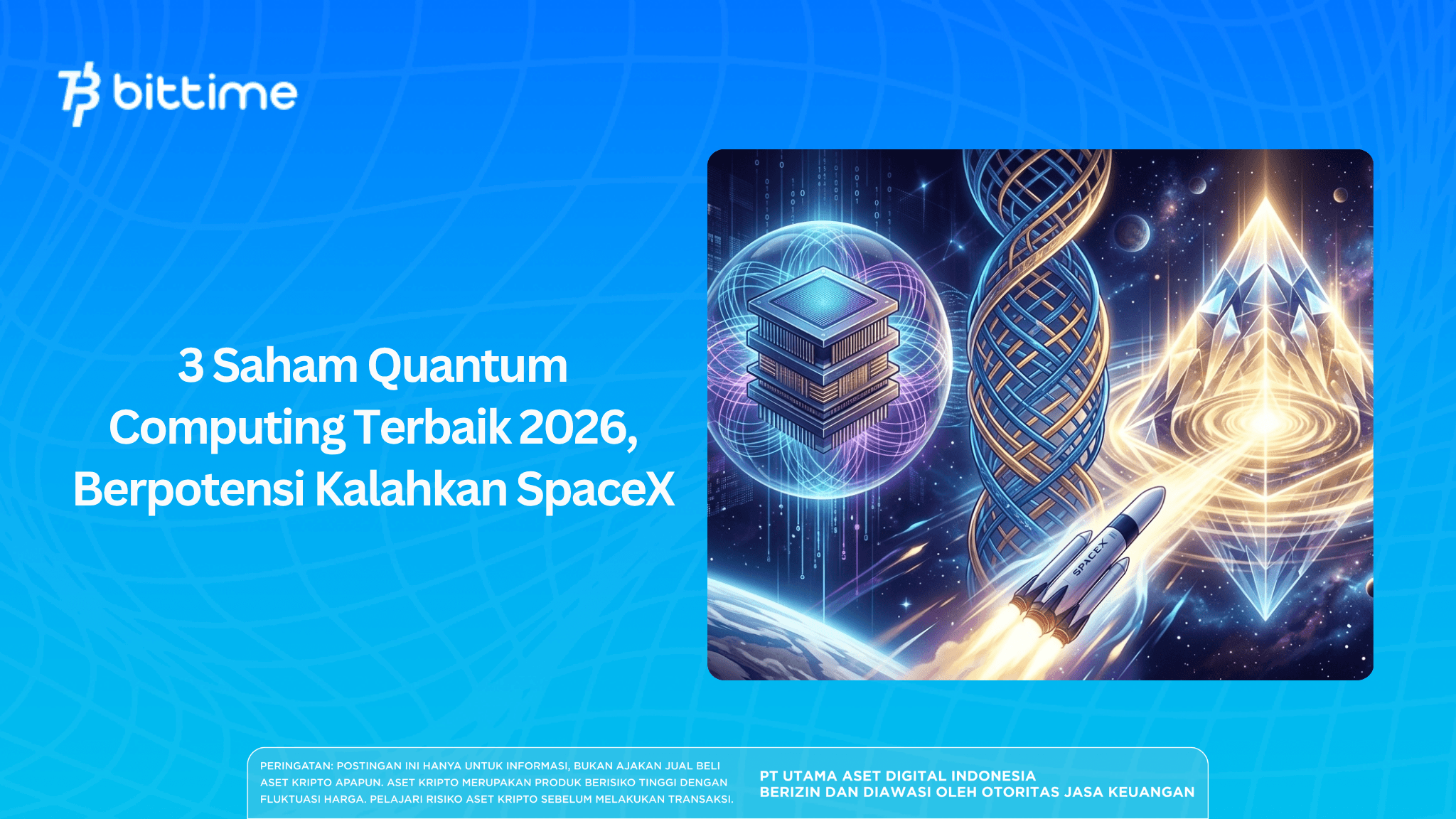 bittime

3 Saham Quantum Computing Terbaik 2026, Berpotensi Kalahkan SpaceX

SPACEX

PERINGATAN: POSTINGAN INI HANYA UNTUK INFORMASI, BUKAN AJAKAN JUAL BELI ASET KRIPTO APAPUN. ASET KRIPTO MERUPAKAN PRODUK BERISIKO TINGGI DENGAN FLUKTUASI HARGA. PELAJARI RISIKO ASET KRIPTO SEBELUM MELAKUKAN TRANSAKSI.

PT UTAMA ASET DIGITAL INDONESIA
BERIZIN DAN DIAWASI OLEH OTORITAS JASA KEUANGAN